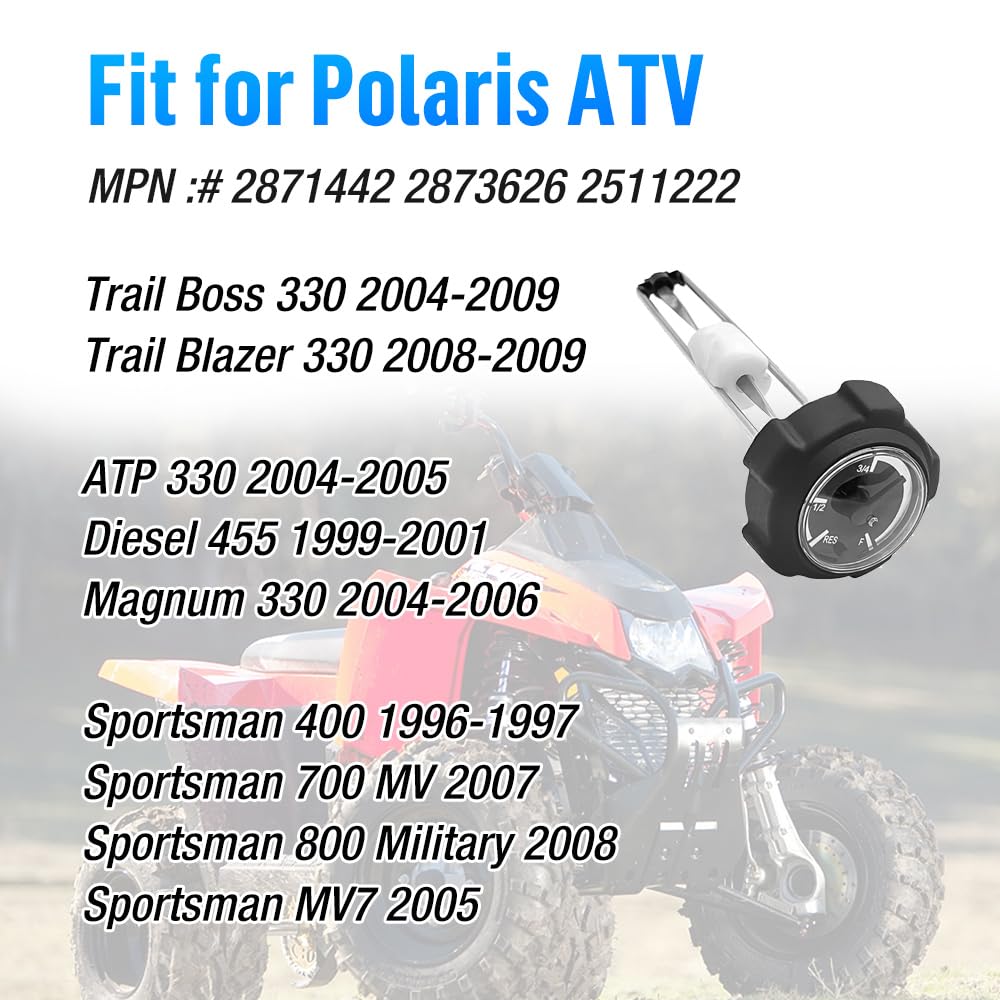 Fit for Polaris ATV

MPN :# 2871442 2873626 2511222

Trail Boss 330 2004-2009
Trail Blazer 330 2008-2009

ATP 330 2004-2005
Diesel 455 1999-2001
Magnum 330 2004-2006

Sportsman 400 1996-1997
Sportsman 700 MV 2007
Sportsman 800 Military 2008
Sportsman MV7 2005

3/4
1/2
RES
F